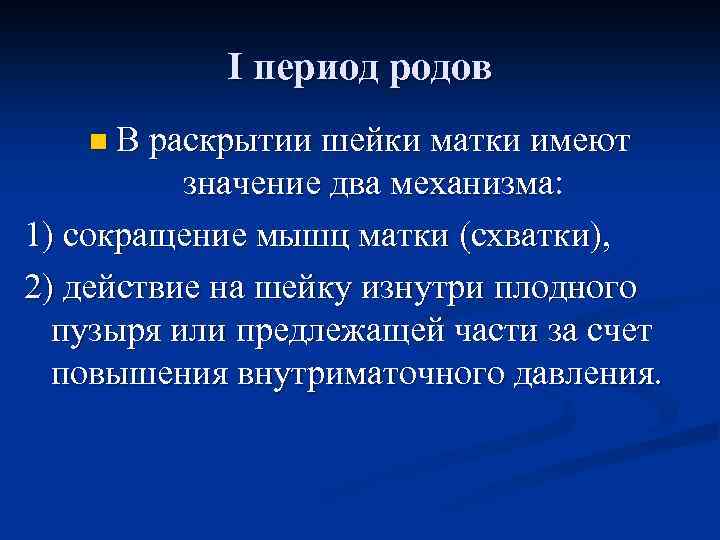 I период родов

В раскрытии шейки матки имеют значение два механизма:

1) сокращение мышц матки (схватки),

2) действие на шейку изнутри плодного пузыря или предлежащей части за счет повышения внутриматочного давления.